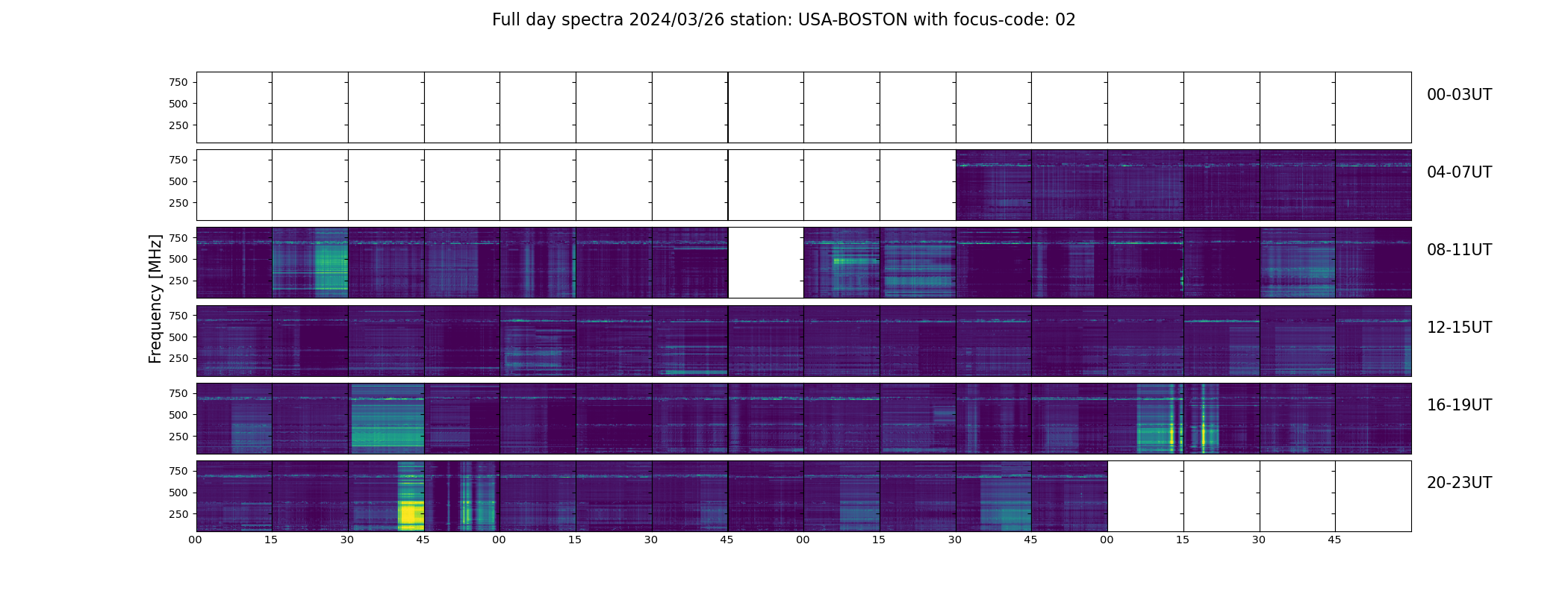 Full day spectra 2024/03/26 station: USA-BOSTON with focus-code: 02

Frequency [MHz]

750
500
250

00-03UT

750
500
250

04-07UT

750
500
250

08-11UT

750
500
250

12-15UT

750
500
250

16-19UT

750
500
250

20-23UT

00 15 30 45 00 15 30 45 00 15 30 45 00 15 30 45